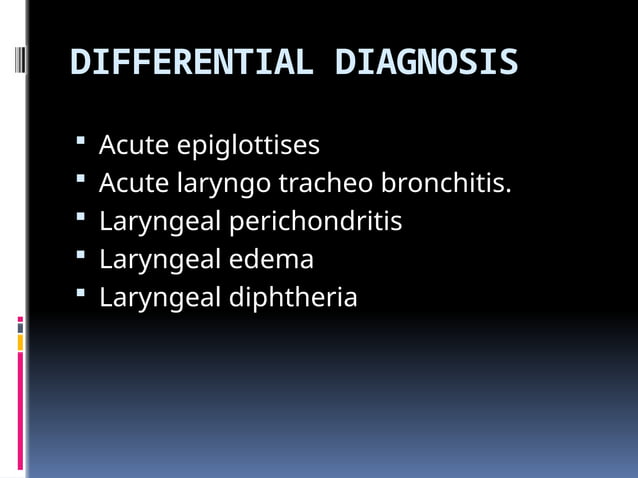 DIFFERENTIAL DIAGNOSIS

- Acute epiglottises
- Acute laryngo tracheo bronchitis.
- Laryngeal perichondritis
- Laryngeal edema
- Laryngeal diphtheria